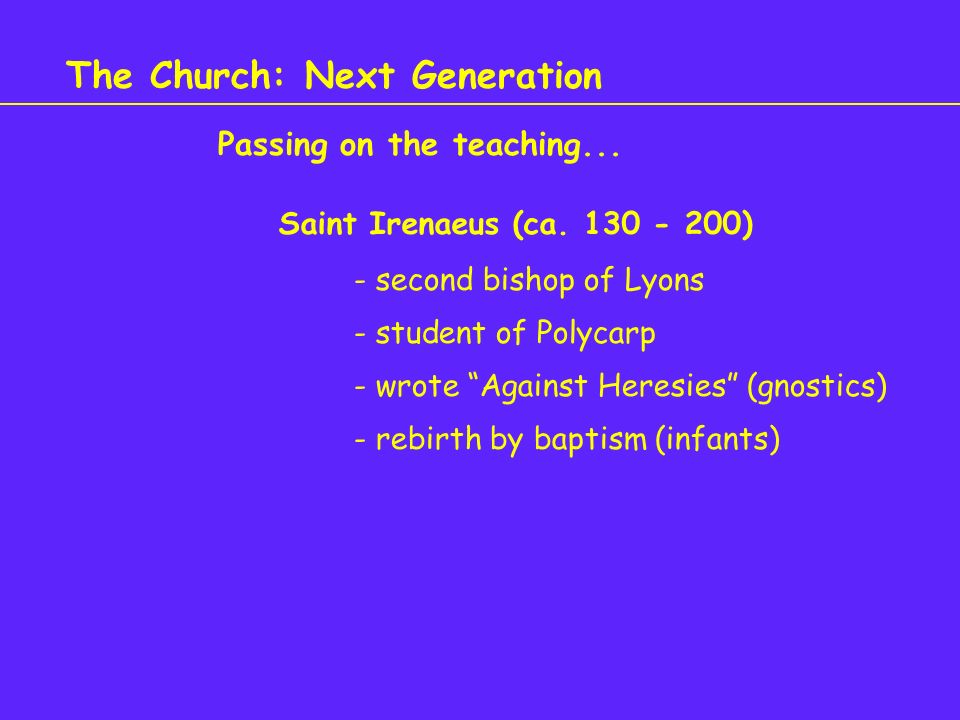 The Church: Next Generation

Passing on the teaching...

Saint Irenaeus (ca. 130 - 200)

- second bishop of Lyons

- student of Polycarp

- wrote “Against Heresies” (gnostics)

- rebirth by baptism (infants)